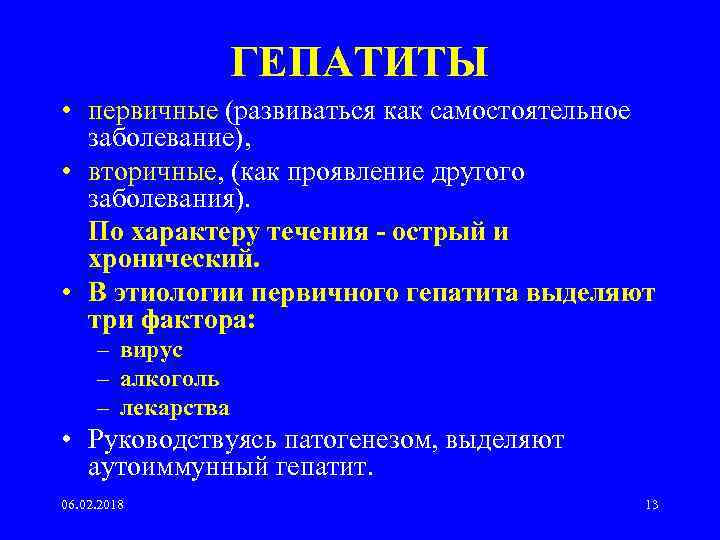 ГЕПАТИТЫ

• первичные (развиваться как самостоятельное заболевание),

• вторичные, (как проявление другого заболевания).

По характеру течения - острый и хронический.

• В этиологии первичного гепатита выделяют три фактора:

– вирус

– алкоголь

– лекарства

• Руководствуясь патогенезом, выделяют аутоиммунный гепатит.

06.02.2018

13